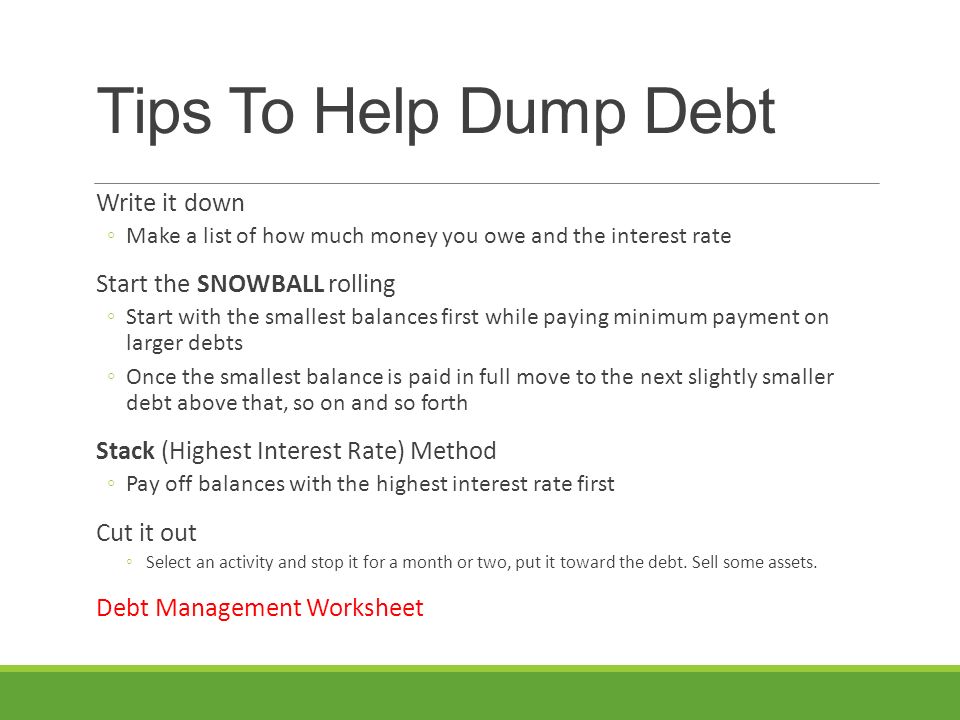 Tips To Help Dump Debt

Write it down

◦ Make a list of how much money you owe and the interest rate

Start the SNOWBALL rolling

◦ Start with the smallest balances first while paying minimum payment on larger debts

◦ Once the smallest balance is paid in full move to the next slightly smaller debt above that, so on and so forth

Stack (Highest Interest Rate) Method

◦ Pay off balances with the highest interest rate first

Cut it out

◦ Select an activity and stop it for a month or two, put it toward the debt. Sell some assets.

Debt Management Worksheet